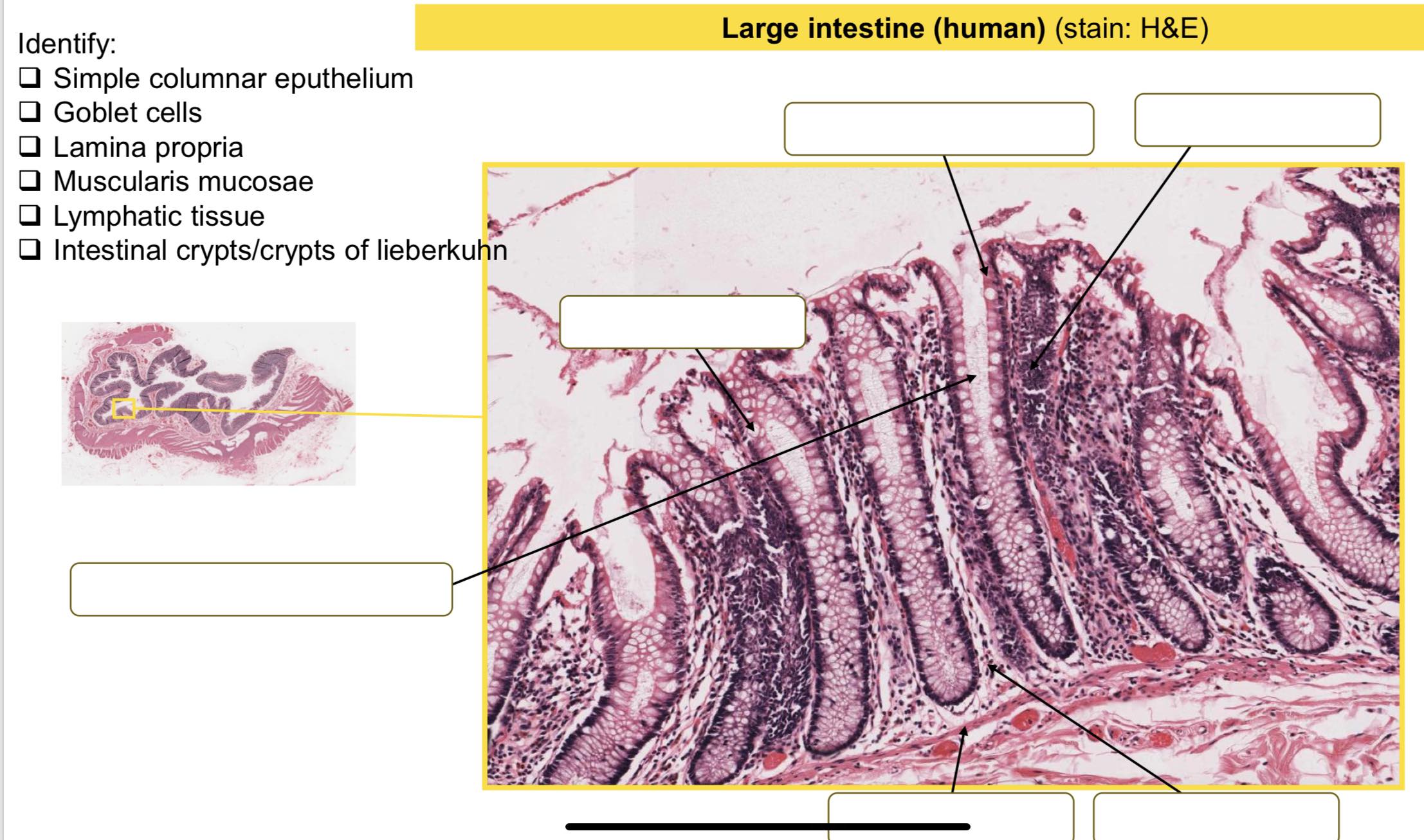 Large intestine (human) (stain: H&E)

Identify:
❑ Simple columnar eputhelium
❑ Goblet cells
❑ Lamina propria
❑ Muscularis mucosae
❑ Lymphatic tissue
❑ Intestinal crypts/crypts of lieberkuhn